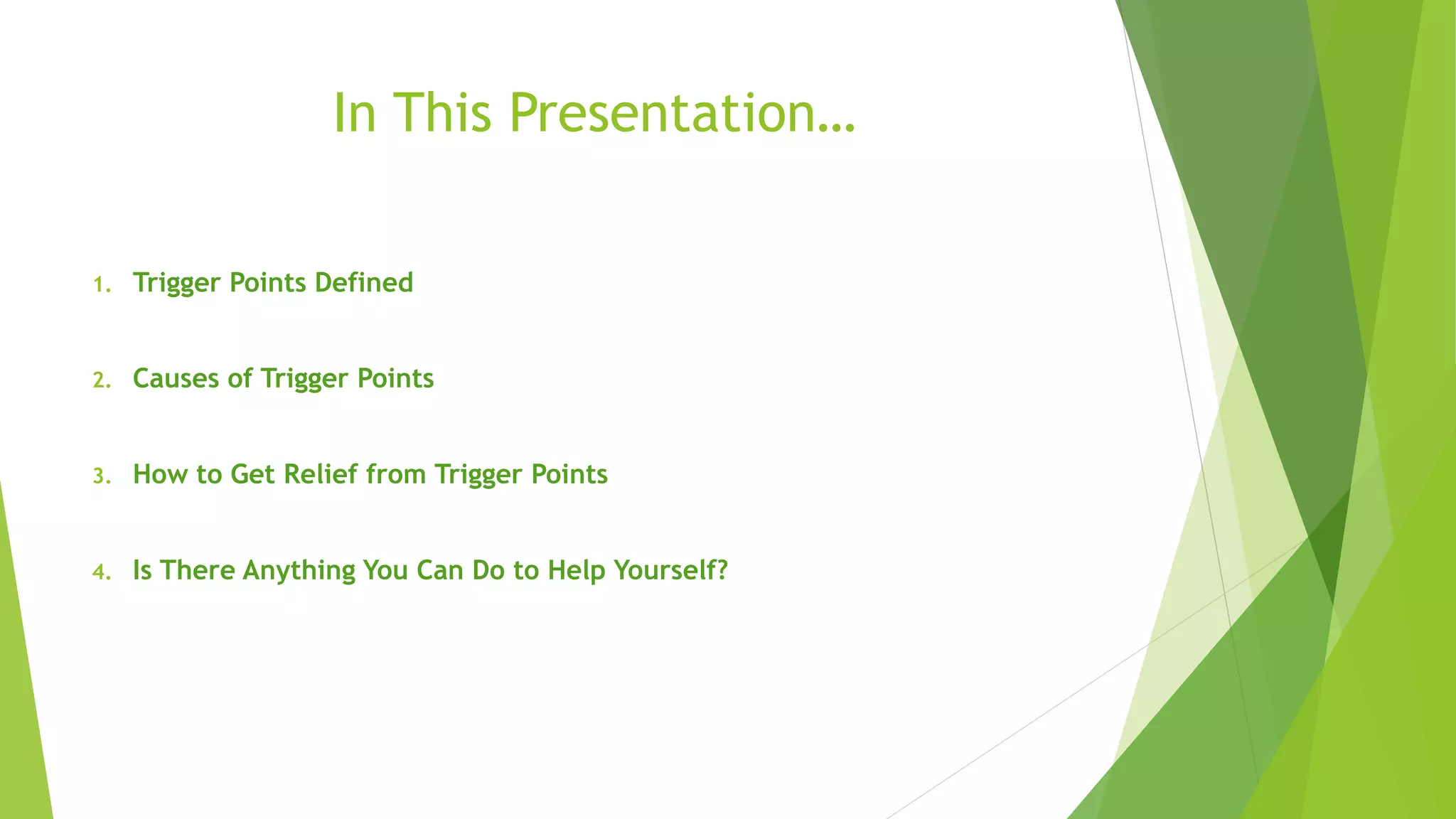 In This Presentation…

1. Trigger Points Defined

2. Causes of Trigger Points

3. How to Get Relief from Trigger Points

4. Is There Anything You Can Do to Help Yourself?